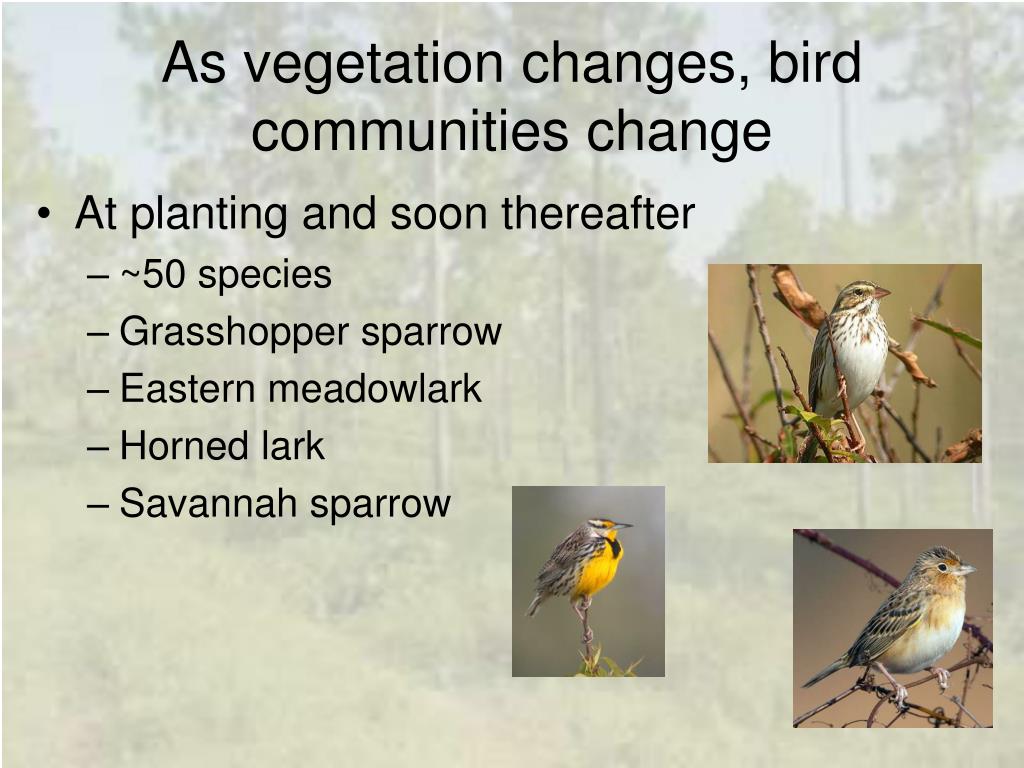 As vegetation changes, bird communities change

• At planting and soon thereafter
– ~50 species
– Grasshopper sparrow
– Eastern meadowlark
– Horned lark
– Savannah sparrow